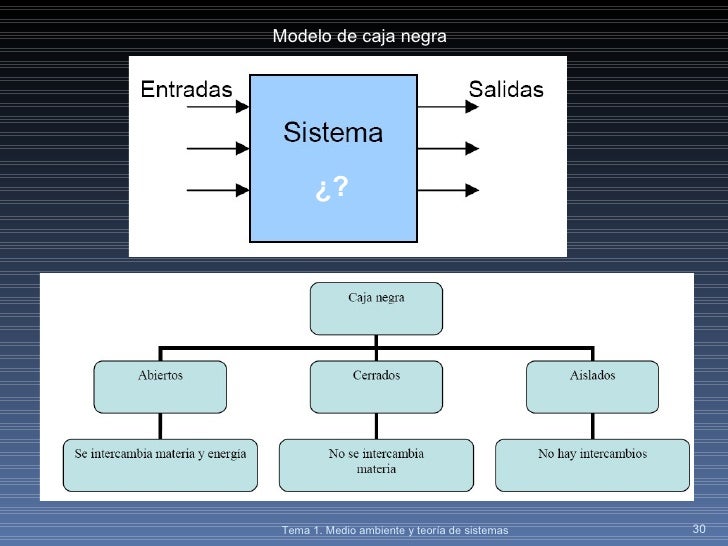 Modelo de caja negra

Entradas

Sistema

¿?

Salidas

Caja negra

Abiertos

Cerrados

Aislados

Se intercambia materia y energía

No se intercambia materia

No hay intercambios

Tema 1. Medio ambiente y teoría de sistemas

30